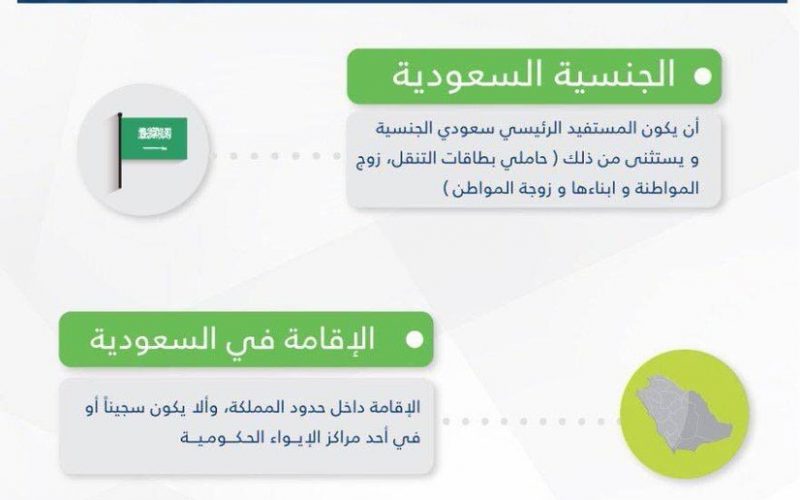 الجنسية السعودية

أن يكون المستفيد الرئيسي سعودي الجنسية و يستثنى من ذلك ( حاملي بطاقات التنقل، زوج المواطنة و ابناءها و زوجة المواطن )

الإقامة في السعودية

الإقامة داخل حدود المملكة، وألا يكون سجيناً أو في أحد مراكز الإيـواء الحكـوميـة